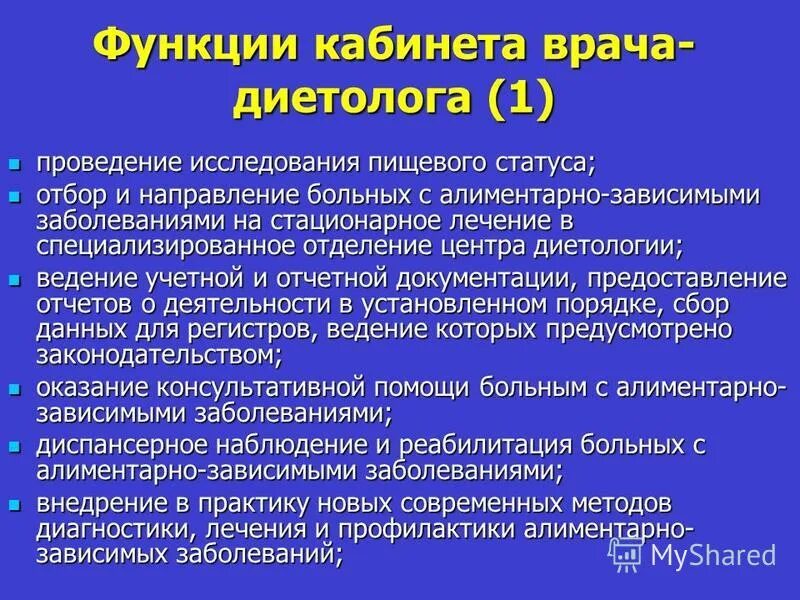 Функции кабинета врача-диетолога (1)

- проведение исследования пищевого статуса;
- отбор и направление больных с алиментарно-зависимыми заболеваниями на стационарное лечение в специализированное отделение центра диетологии;
- ведение учетной и отчетной документации, предоставление отчетов о деятельности в установленном порядке, сбор данных для регистров, ведение которых предусмотрено законодательством;
- оказание консультативной помощи больным с алиментарно-зависимыми заболеваниями;
- диспансерное наблюдение и реабилитация больных с алиментарно-зависимыми заболеваниями;
- внедрение в практику новых современных методов диагностики, лечения и профилактики алиментарно-зависимых заболеваний;

MyShared